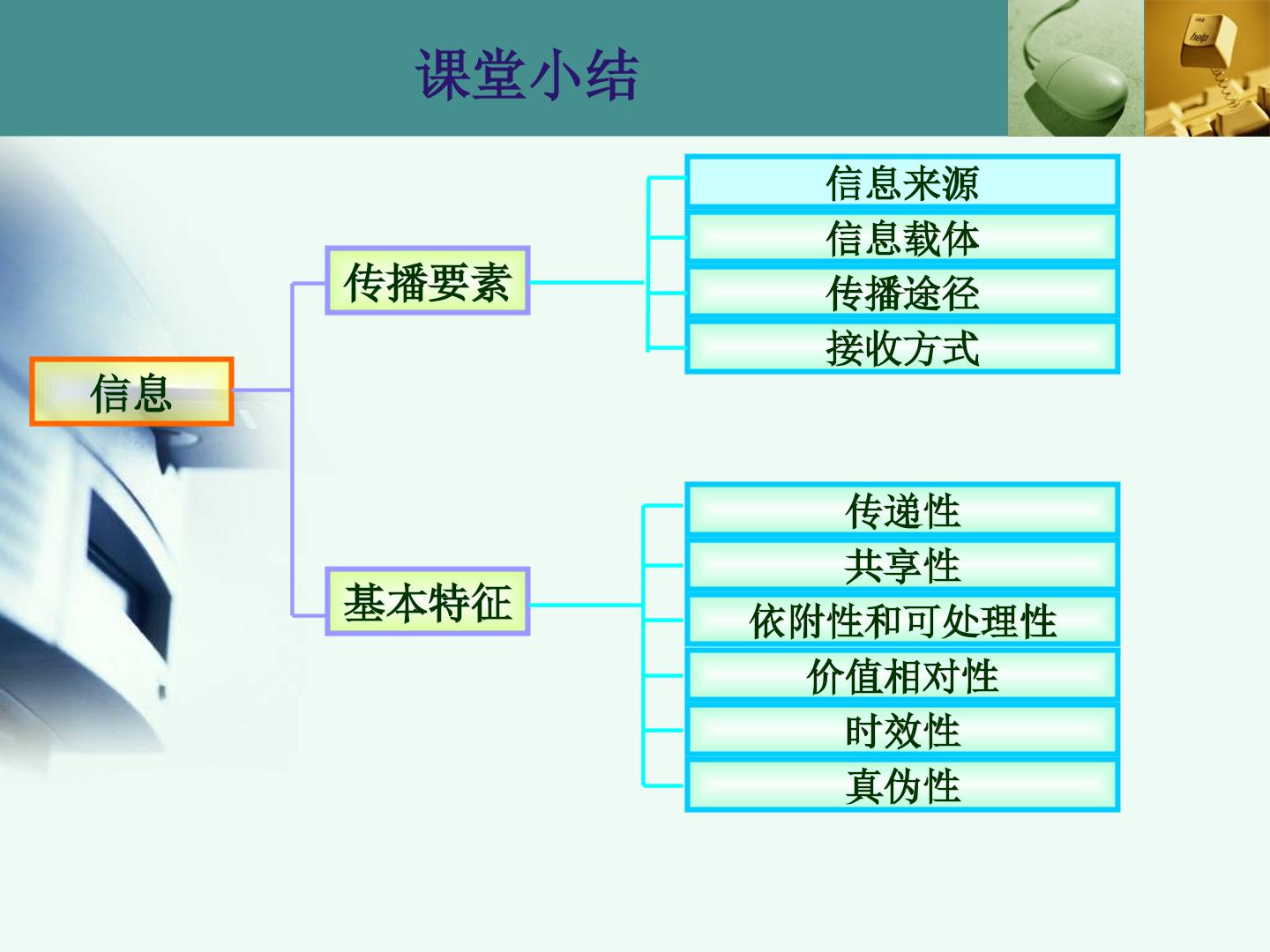 课堂小结

信息

传播要素

信息来源

信息载体

传播途径

接收方式

基本特征

传递性

共享性

依附性和可处理性

价值相对性

时效性

真伪性